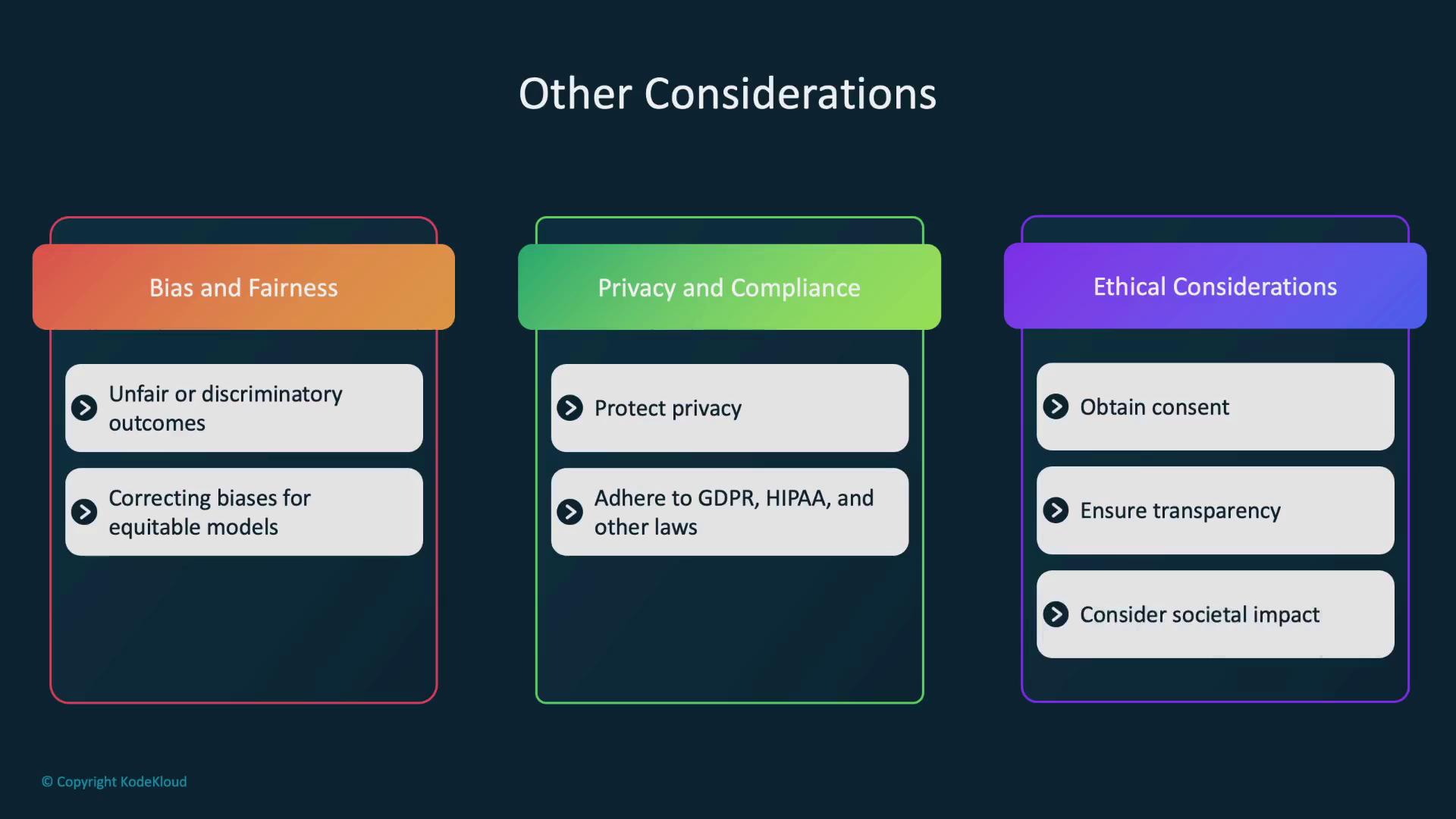 Other Considerations

Bias and Fairness

Unfair or discriminatory outcomes

Correcting biases for equitable models

Privacy and Compliance

Protect privacy

Adhere to GDPR, HIPAA, and other laws

Ethical Considerations

Obtain consent

Ensure transparency

Consider societal impact

© Copyright KodeKloud